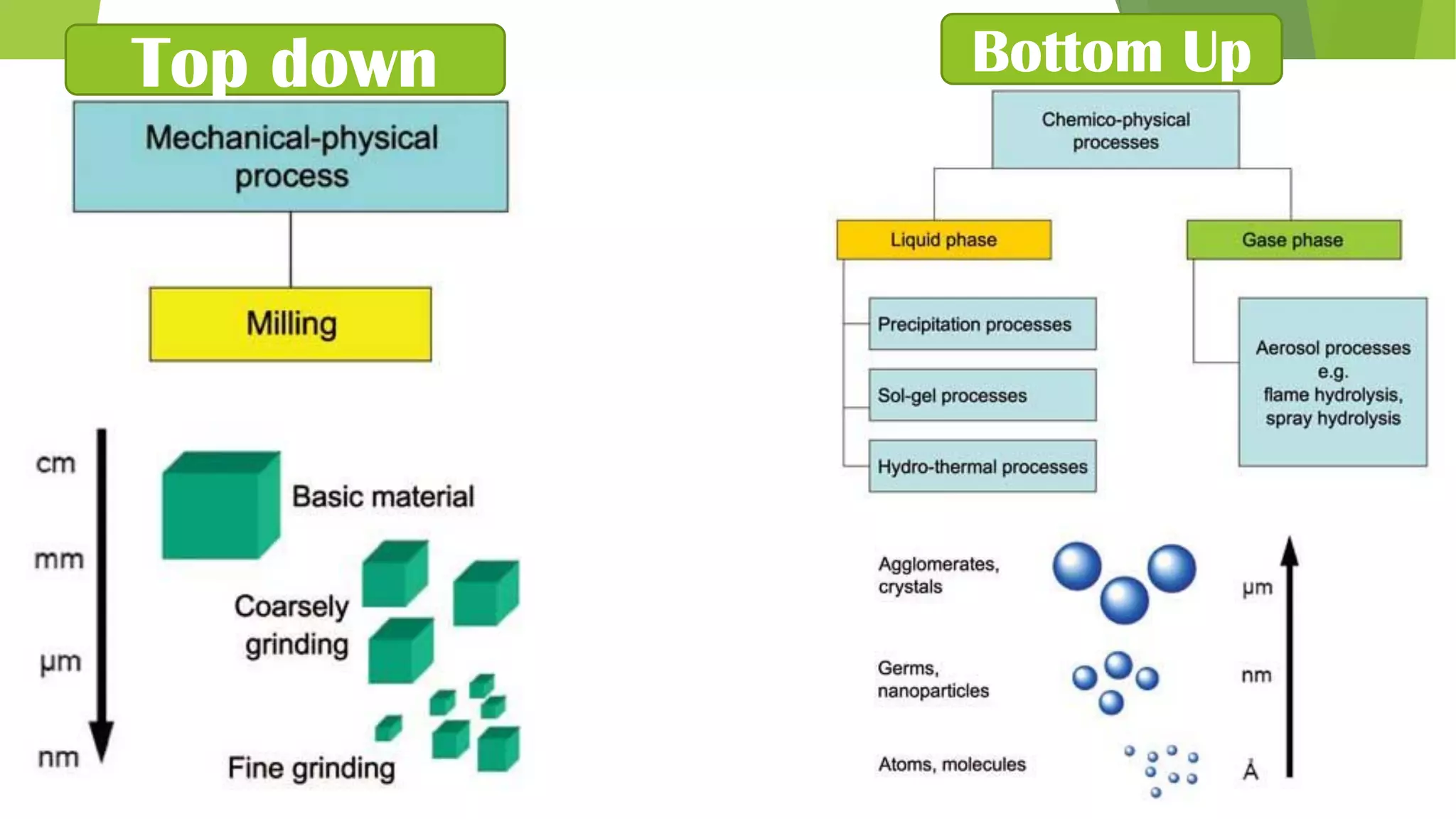 Top down

Mechanical-physical process

Milling

cm

mm

µm

nm

Basic material

Coarsely grinding

Fine grinding

Bottom Up

Chemico-physical processes

Liquid phase

Gase phase

Precipitation processes

Sol-gel processes

Hydro-thermal processes

Aerosol processes e.g. flame hydrolysis, spray hydrolysis

Agglomerates, crystals

Germs, nanoparticles

Atoms, molecules

µm

nm

Å